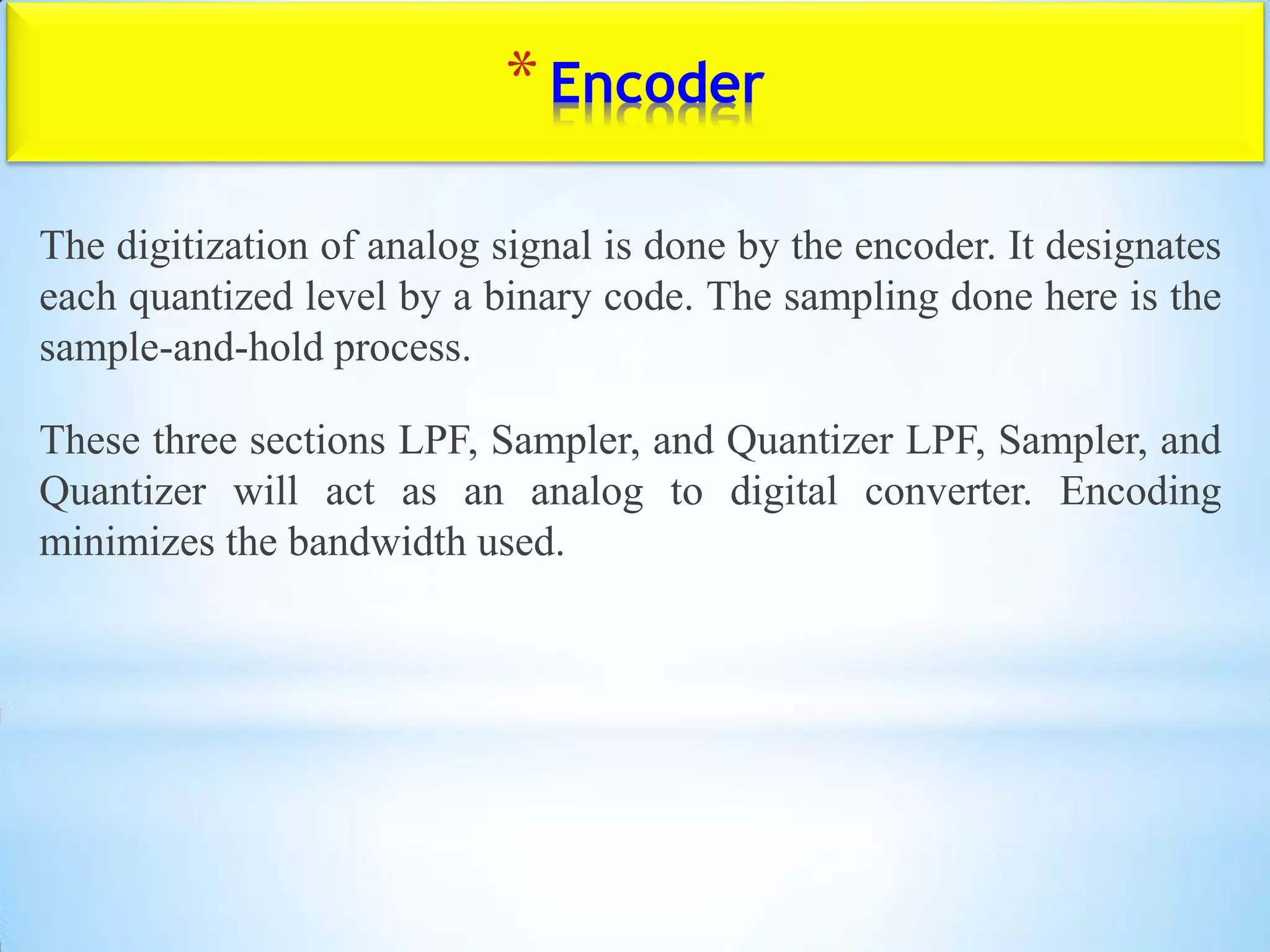 * Encoder

The digitization of analog signal is done by the encoder. It designates each quantized level by a binary code. The sampling done here is the sample-and-hold process.

These three sections LPF, Sampler, and Quantizer LPF, Sampler, and Quantizer will act as an analog to digital converter. Encoding minimizes the bandwidth used.